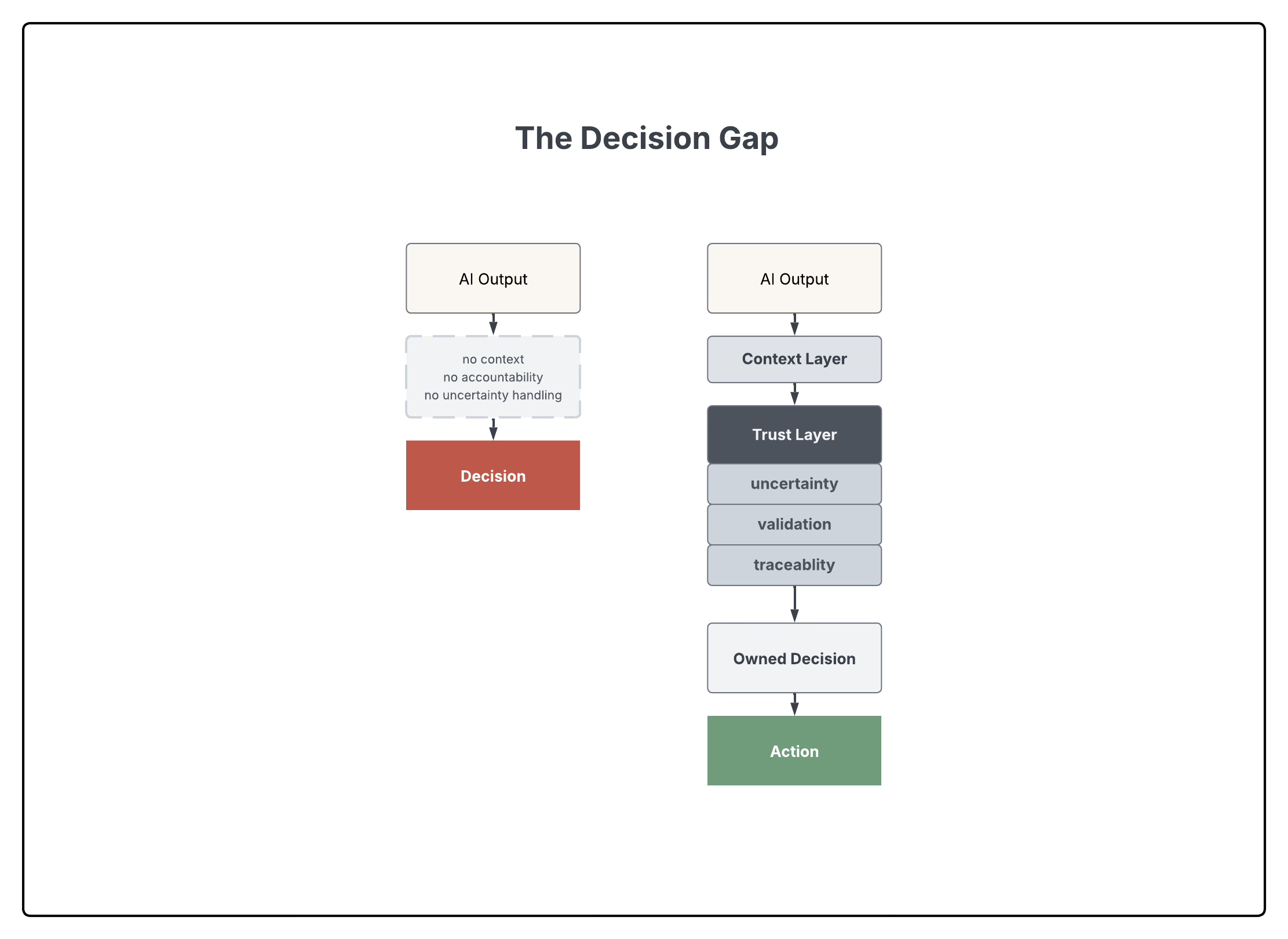 The Decision Gap

AI Output

no context
no accountability
no uncertainty handling

Decision

AI Output

Context Layer

Trust Layer

uncertainty

validation

traceablity

Owned Decision

Action